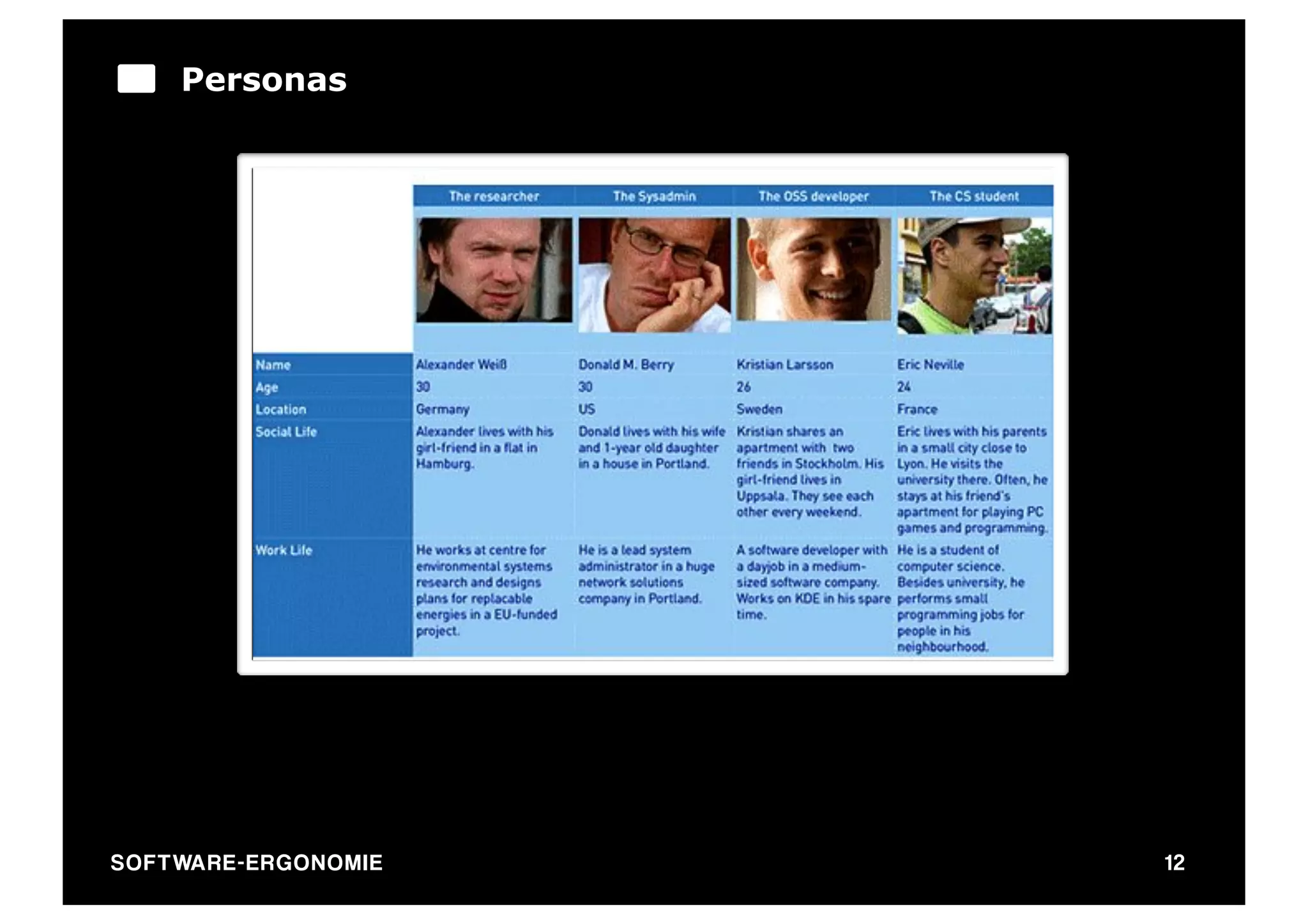 Personas

| | The researcher | The Sysadmin | The OSS developer | The CS student |
|---|---|---|---|---|
| Name | Alexander Weiß | Donald M. Berry | Kristian Larsson | Eric Neville |
| Age | 30 | 30 | 26 | 24 |
| Location | Germany | US | Sweden | France |
| Social Life | Alexander lives with his girl-friend in a flat in Hamburg. | Donald lives with his wife and 1-year old daughter in a house in Portland. | Kristian shares an apartment with two friends in Stockholm. His girl-friend lives in Uppsala. They see each other every weekend. | Eric lives with his parents in a small city close to Lyon. He visits the university there. Often, he stays at his friend's apartment for playing PC games and programming. |
| Work Life | He works at centre for environmental systems research and designs plans for replacable energies in a EU-funded project. | He is a lead system administrator in a huge network solutions company in Portland. | A software developer with a dayjob in a medium-sized software company. Works on KDE in his spare time. | He is a student of computer science. Besides university, he performs small programming jobs for people in his neighbourhood. |

SOFTWARE-ERGONOMIE

12